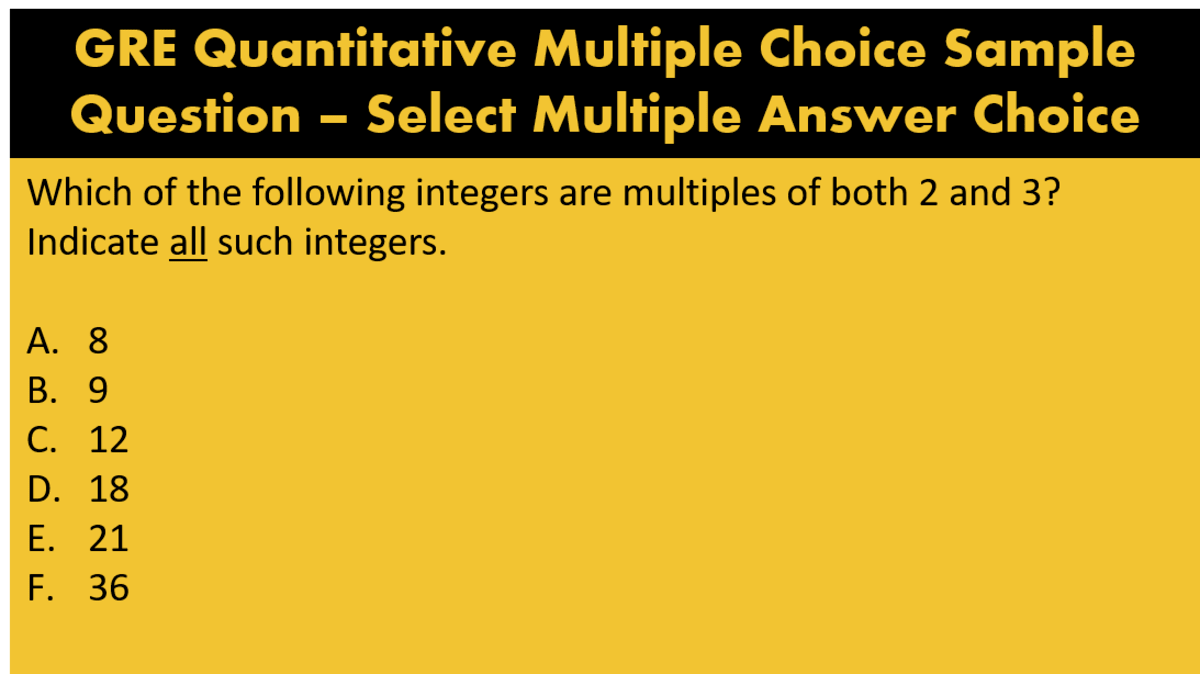 GRE Quantitative Multiple Choice Sample Question – Select Multiple Answer Choice

Which of the following integers are multiples of both 2 and 3? Indicate all such integers.

A. 8
B. 9
C. 12
D. 18
E. 21
F. 36